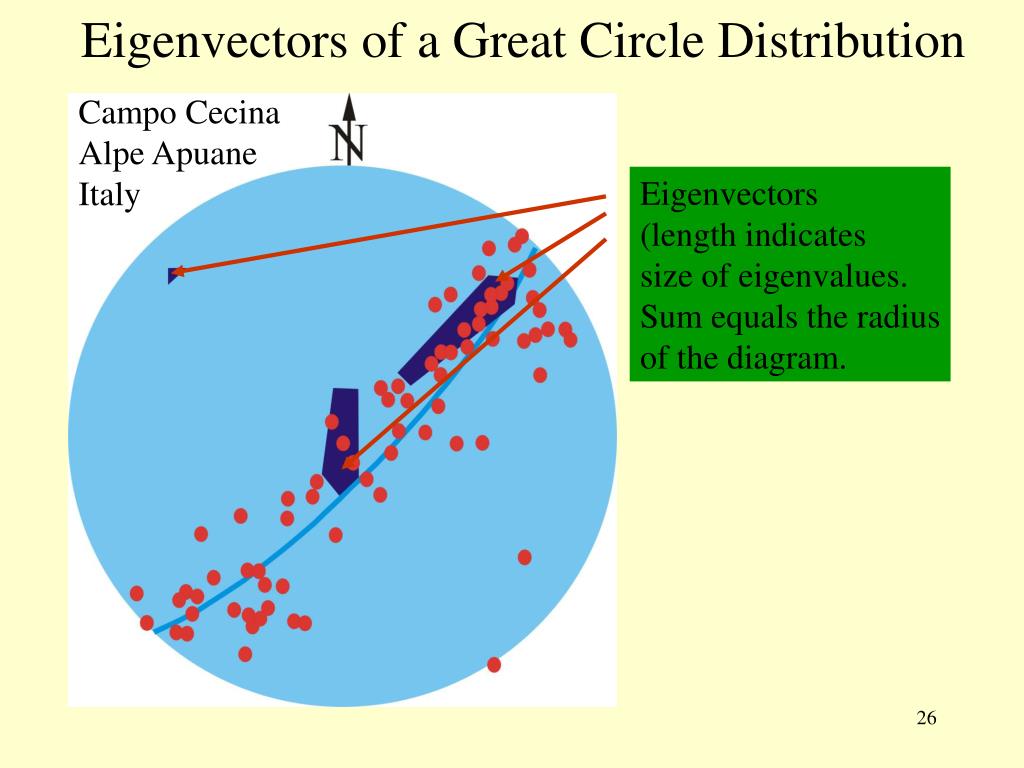 Eigenvectors of a Great Circle Distribution

Campo Cecina
Alpe Apuane
Italy

N

Eigenvectors (length indicates size of eigenvalues. Sum equals the radius of the diagram.

26